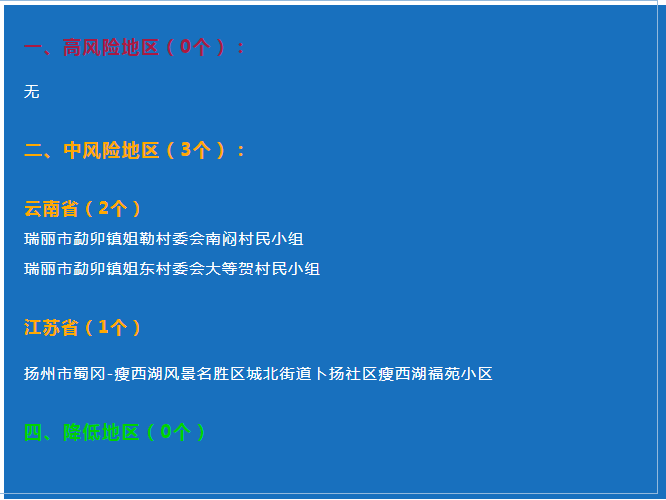 一、高风险地区（0个）：

无

二、中风险地区（3个）：

云南省（2个）

瑞丽市勐卯镇姐勒村委会南闷村民小组

瑞丽市勐卯镇姐东村委会大等贺村民小组

江苏省（1个）

扬州市蜀冈-瘦西湖风景名胜区城北街道卜扬社区瘦西湖福苑小区

四、降低地区（0个）